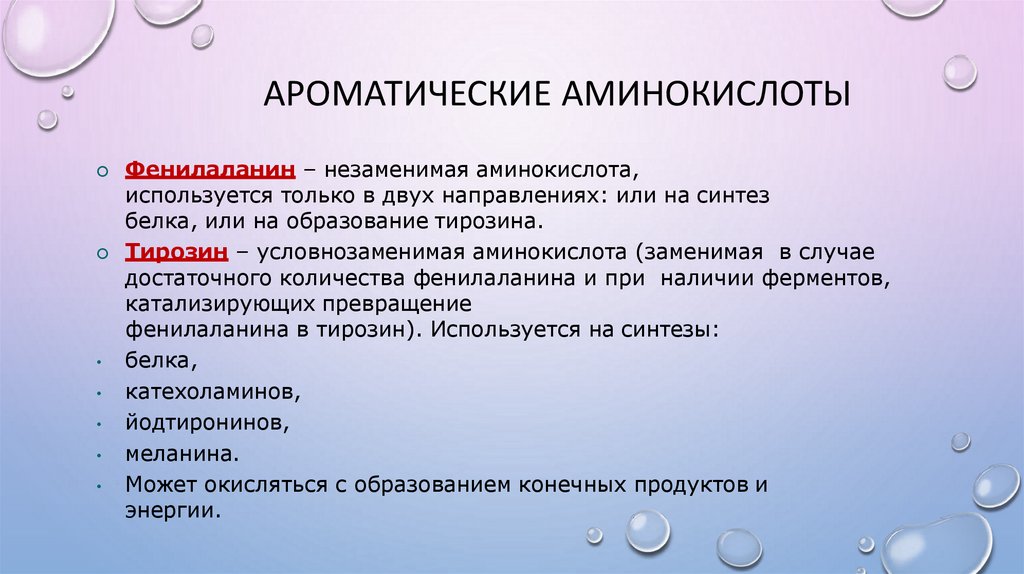 АРОМАТИЧЕСКИЕ АМИНОКИСЛОТЫ

○ Фенилаланин – незаменимая аминокислота, используется только в двух направлениях: или на синтез белка, или на образование тирозина.

○ Тирозин – условнозаменимая аминокислота (заменимая в случае достаточного количества фенилаланина и при наличии ферментов, катализирующих превращение фенилаланина в тирозин). Используется на синтезы:

• белка,
• катехоламинов,
• йодтиронинов,
• меланина.
• Может окисляться с образованием конечных продуктов и энергии.